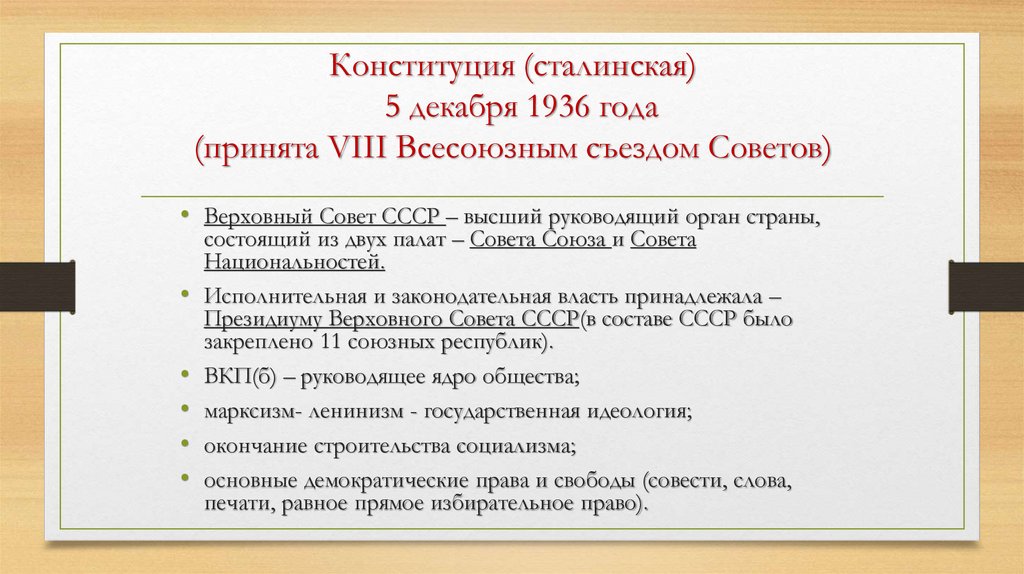 Конституция (сталинская)
5 декабря 1936 года
(принята VIII Всесоюзным съездом Советов)

• Верховный Совет СССР – высший руководящий орган страны, состоящий из двух палат – Совета Союза и Совета Национальностей.
• Исполнительная и законодательная власть принадлежала – Президиуму Верховного Совета СССР(в составе СССР было закреплено 11 союзных республик).
• ВКП(б) – руководящее ядро общества;
• марксизм- ленинизм - государственная идеология;
• окончание строительства социализма;
• основные демократические права и свободы (совести, слова, печати, равное прямое избирательное право).